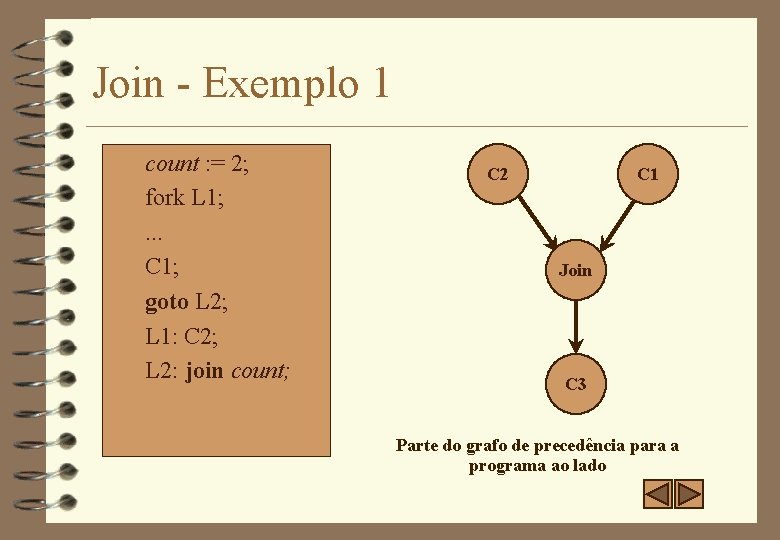 Join - Exemplo 1

count := 2;
fork L1;
...
C1;
goto L2;
L1: C2;
L2: join count;

C2

C1

Join

C3

Parte do grafo de precedência para a programa ao lado